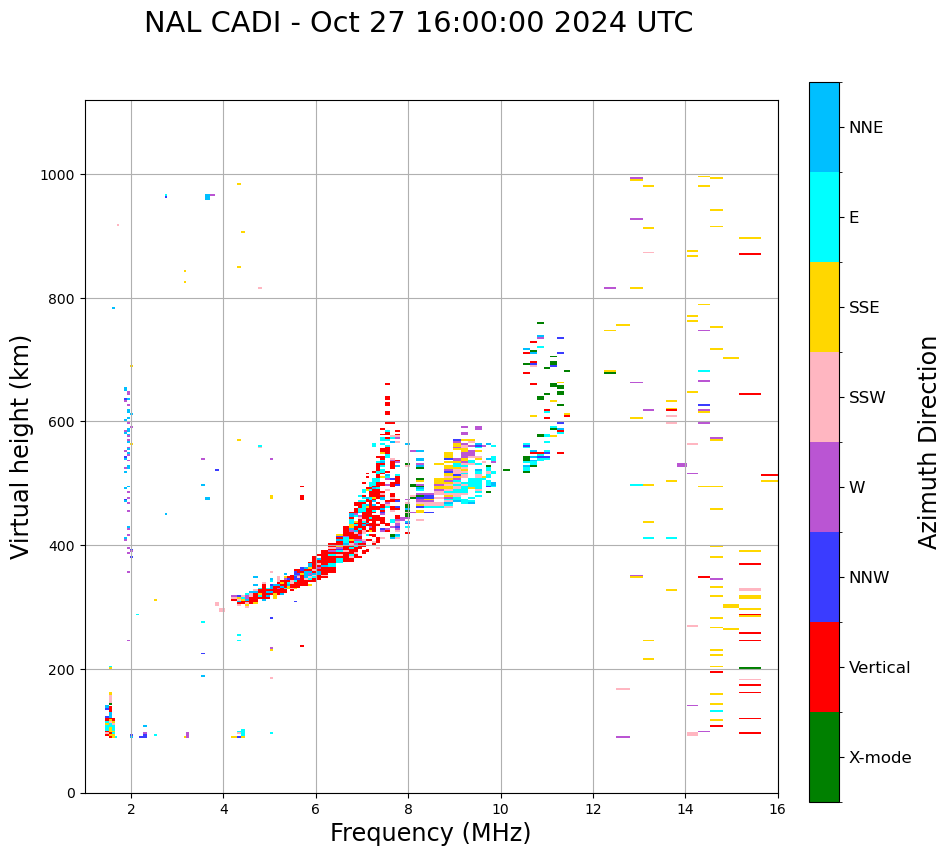 NAL CADI - Oct 27 16:00:00 2024 UTC

Virtual height (km)

1000
800
600
400
200
0

2 4 6 8 10 12 14 16

Frequency (MHz)

NNE
E
SSE
SSW
W
NNW
Vertical
X-mode

Azimuth Direction